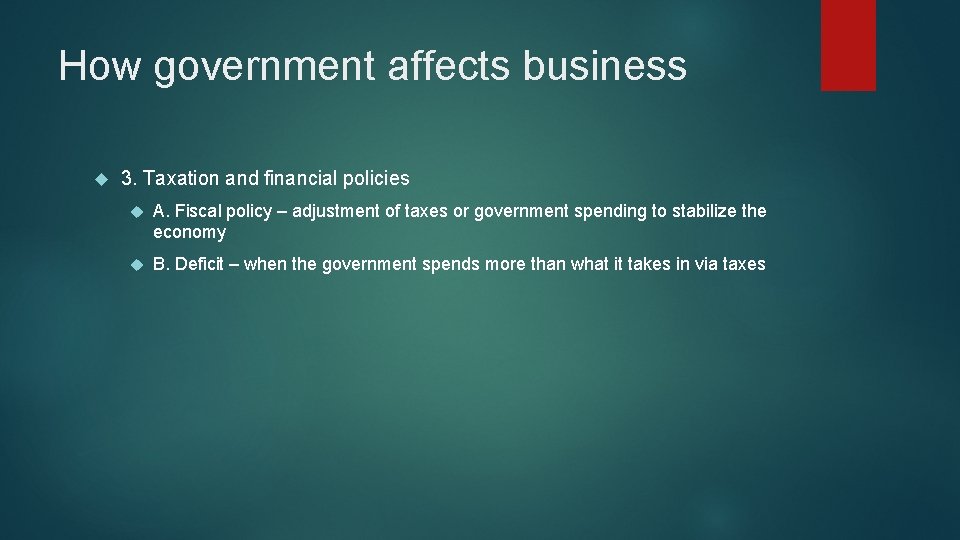 How government affects business

3. Taxation and financial policies

A. Fiscal policy – adjustment of taxes or government spending to stabilize the economy

B. Deficit – when the government spends more than what it takes in via taxes